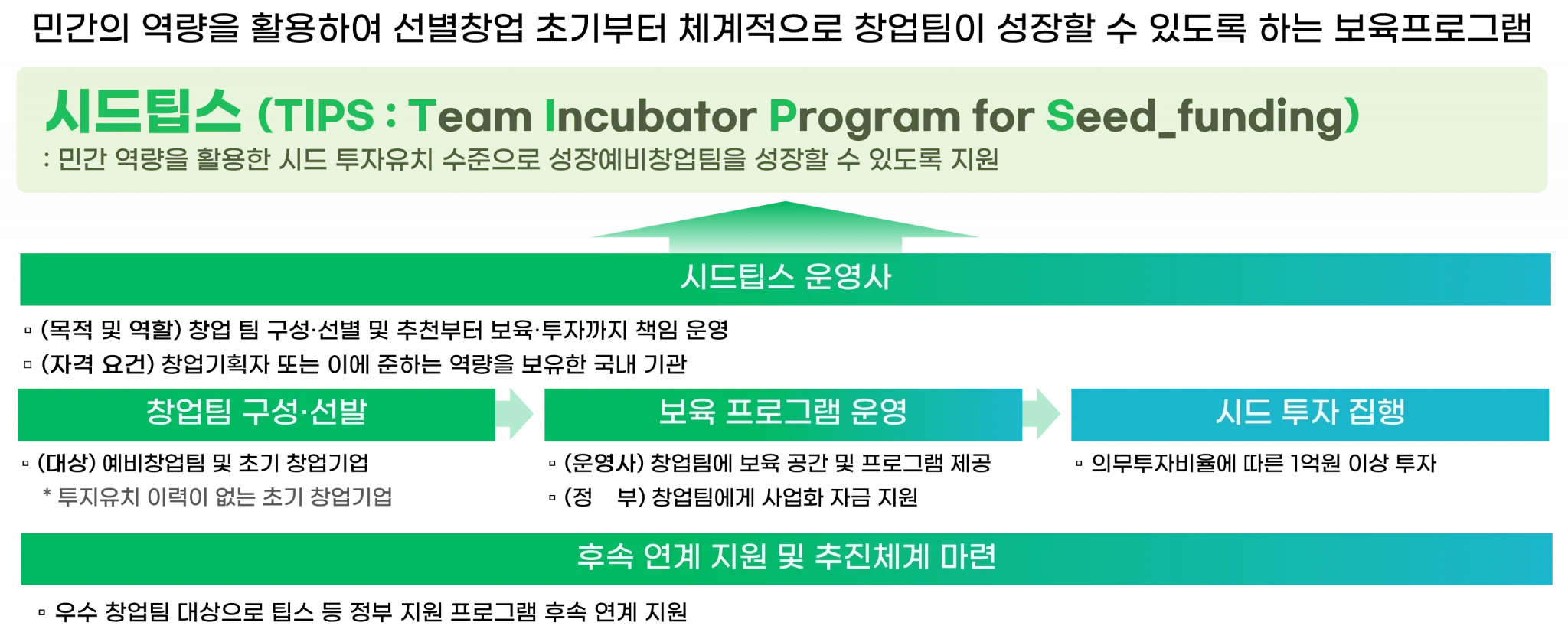 민간의 역량을 활용하여 선별창업 초기부터 체계적으로 창업팀이 성장할 수 있도록 하는 보육프로그램

시드팁스 (TIPS : Team Incubator Program for Seed_funding)
: 민간 역량을 활용한 시드 투자유치 수준으로 성장예비창업팀을 성장할 수 있도록 지원

시드팁스 운영사

▫ (목적 및 역할) 창업 팀 구성·선별 및 추천부터 보육·투자까지 책임 운영
▫ (자격 요건) 창업기획자 또는 이에 준하는 역량을 보유한 국내 기관

창업팀 구성·선발

▫ (대상) 예비창업팀 및 초기 창업기업
* 투지유치 이력이 없는 초기 창업기업

보육 프로그램 운영

▫ (운영사) 창업팀에 보육 공간 및 프로그램 제공
▫ (정 부) 창업팀에게 사업화 자금 지원

시드 투자 집행

▫ 의무투자비율에 따른 1억원 이상 투자

후속 연계 지원 및 추진체계 마련

▫ 우수 창업팀 대상으로 팁스 등 정부 지원 프로그램 후속 연계 지원